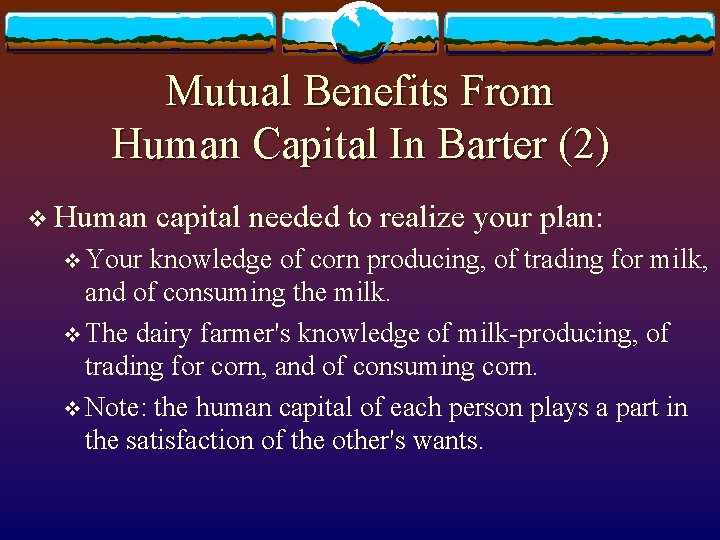 Mutual Benefits From Human Capital In Barter (2)

❖ Human capital needed to realize your plan:

❖ Your knowledge of corn producing, of trading for milk, and of consuming the milk.

❖ The dairy farmer's knowledge of milk-producing, of trading for corn, and of consuming corn.

❖ Note: the human capital of each person plays a part in the satisfaction of the other's wants.